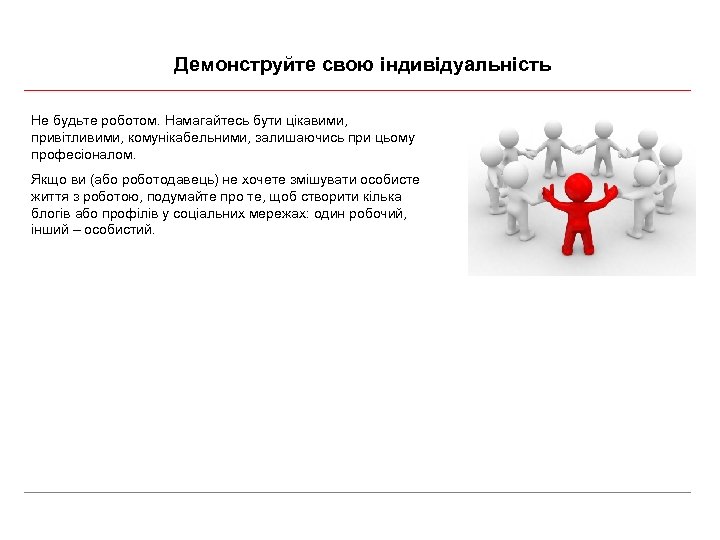 Демонструйте свою індивідуальність

Не будьте роботом. Намагайтесь бути цікавими, привітливими, комунікабельними, залишаючись при цьому професіоналом.

Якщо ви (або роботодавець) не хочете змішувати особисте життя з роботою, подумайте про те, щоб створити кілька блогів або профілів у соціальних мережах: один робочий, інший – особистий.